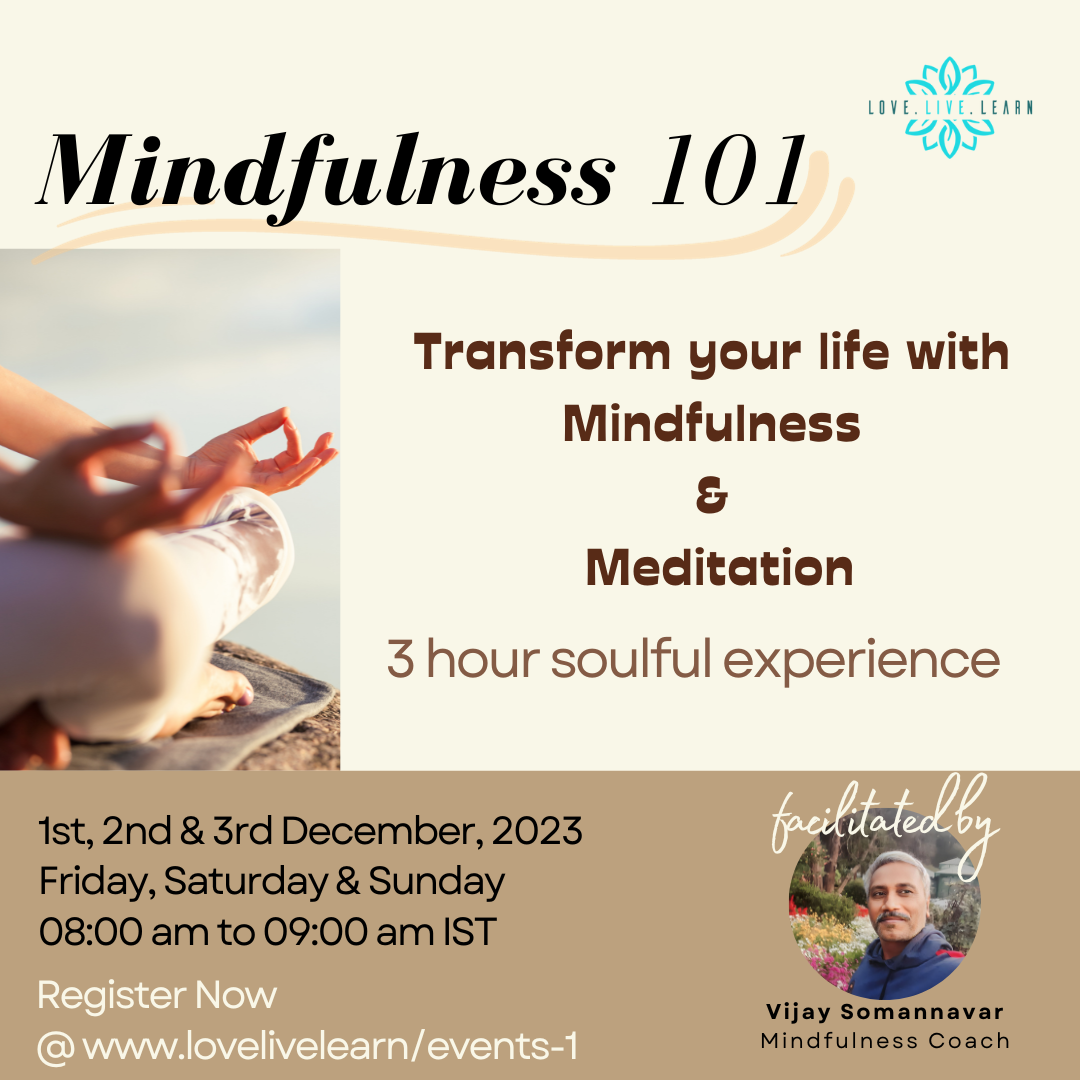 LOVE.LIVE.LEARN

Mindfulness 101

Transform your life with Mindfulness & Meditation

3 hour soulful experience

1st, 2nd & 3rd December, 2023
Friday, Saturday & Sunday
08:00 am to 09:00 am IST

Register Now
@ www.lovelivelearn/events-1

facilitated by

Vijay Somannavar
Mindfulness Coach